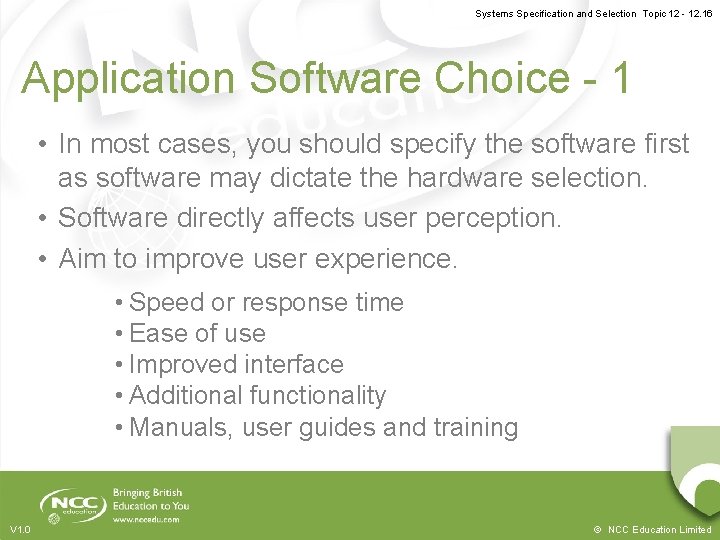 Systems Specification and Selection Topic 12 - 12.16

Application Software Choice - 1

• In most cases, you should specify the software first as software may dictate the hardware selection.
• Software directly affects user perception.
• Aim to improve user experience.
• Speed or response time
• Ease of use
• Improved interface
• Additional functionality
• Manuals, user guides and training

NCC education
Bringing British Education to You
www.nccedu.com

V1.0

© NCC Education Limited